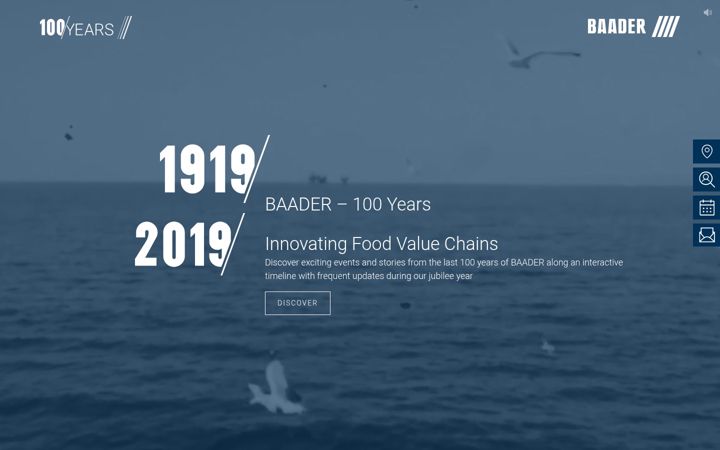 100 YEARS

BAADER

1919

2019

BAADER – 100 Years

Innovating Food Value Chains

Discover exciting events and stories from the last 100 years of BAADER along an interactive timeline with frequent updates during our jubilee year

DISCOVER